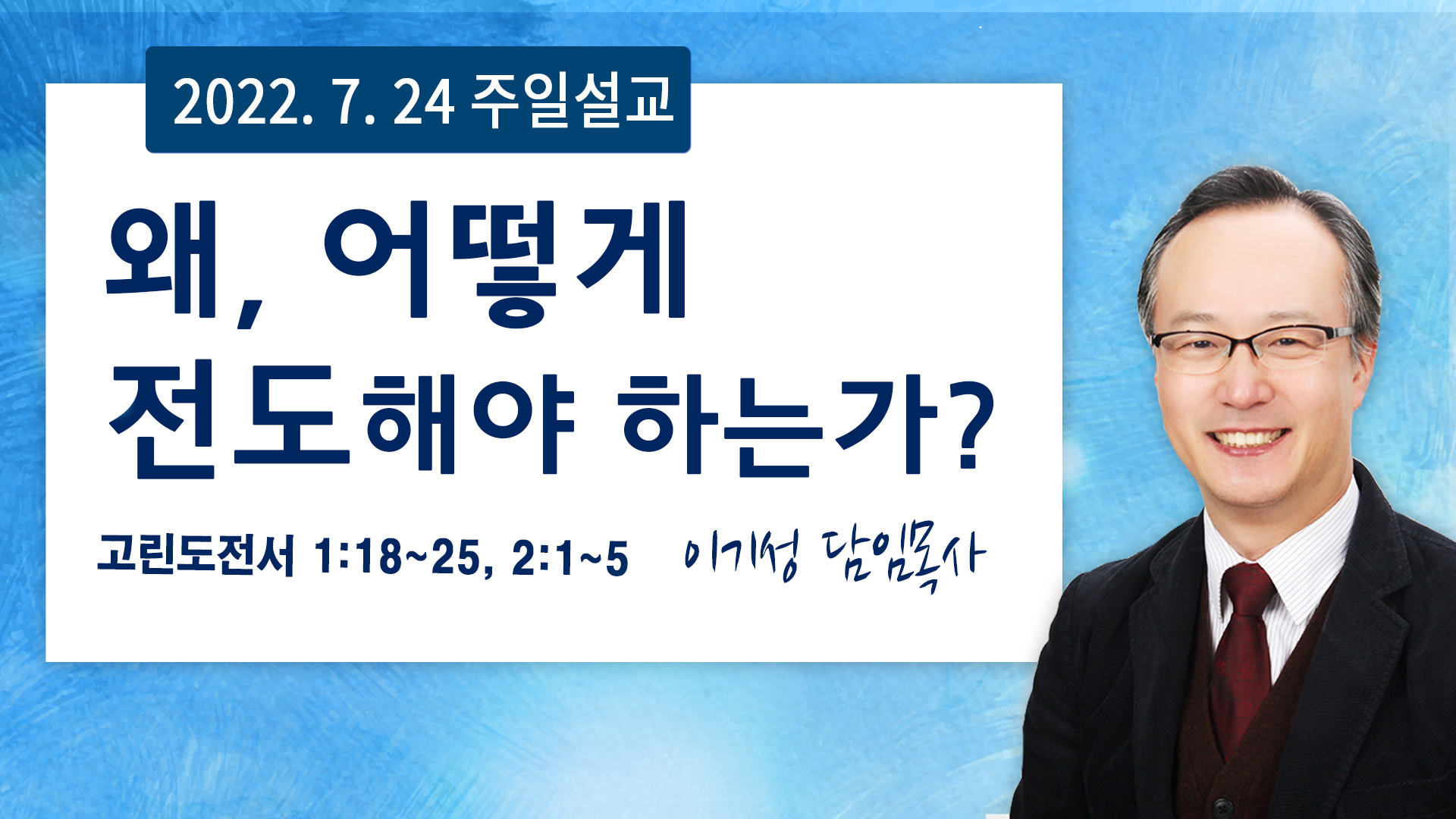 2022. 7. 24 주일설교

왜, 어떻게
전도해야 하는가?

고린도전서 1:18~25, 2:1~5 이기성 담임목사